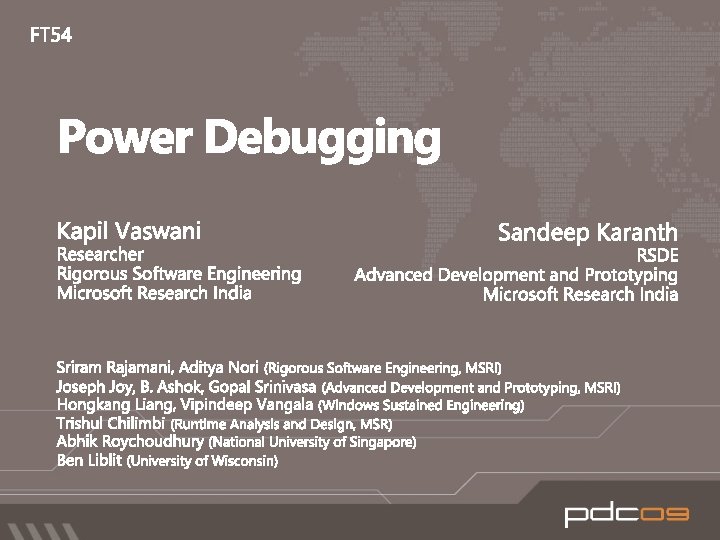 FT54

Power Debugging

Kapil Vaswani
Researcher
Rigorous Software Engineering
Microsoft Research India

Sandeep Karanth
RSDE
Advanced Development and Prototyping
Microsoft Research India

Sriram Rajamani, Aditya Nori (Rigorous Software Engineering, MSRI)
Joseph Joy, B. Ashok, Gopal Srinivasa (Advanced Development and Prototyping, MSRI)
Hongkang Liang, Vipindeep Vangala (Windows Sustained Engineering)
Trishul Chilimbi (Runtime Analysis and Design, MSR)
Abhik Roychoudhury (National University of Singapore)
Ben Liblit (University of Wisconsin)

pdc09